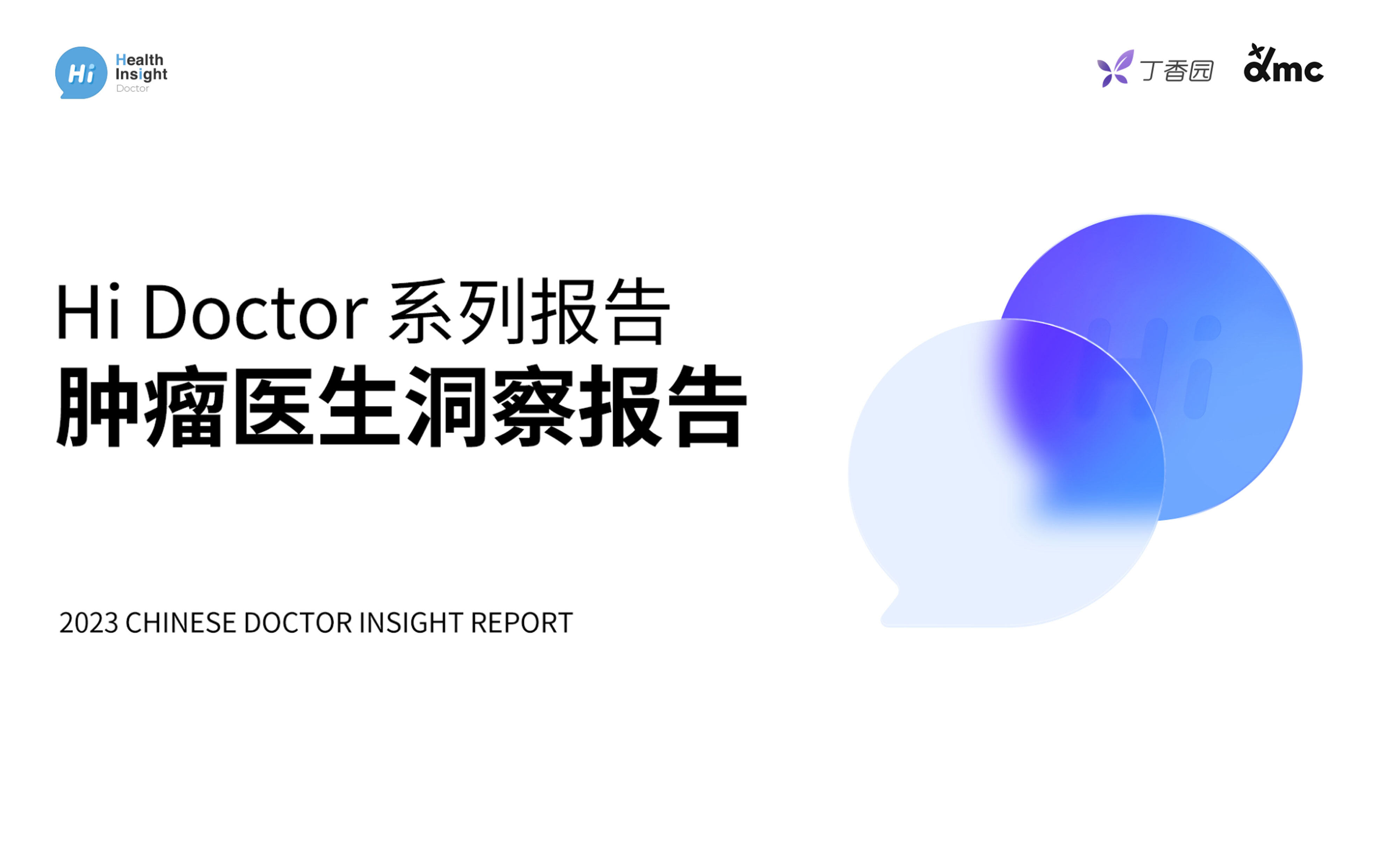 Hi Health Insight Doctor

丁香园 dmc

Hi Doctor 系列报告
肿瘤医生洞察报告

2023 CHINESE DOCTOR INSIGHT REPORT

Hi